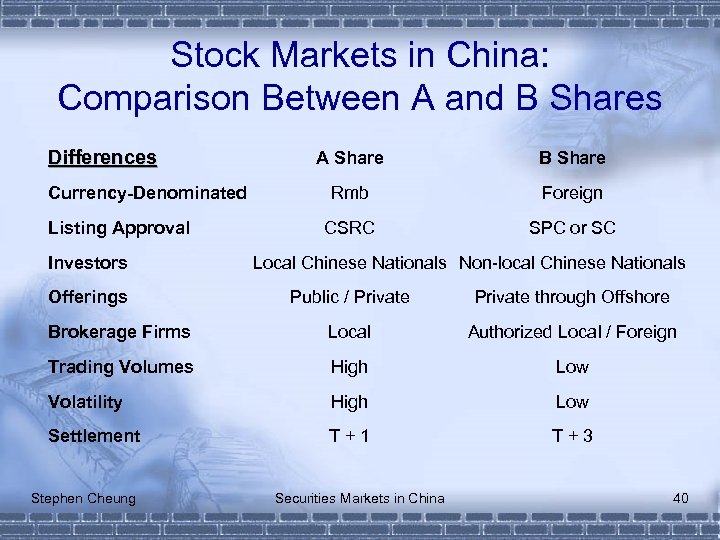 Stock Markets in China:
Comparison Between A and B Shares

| Differences | A Share | B Share |
|---|---|---|
| Currency-Denominated | Rmb | Foreign |
| Listing Approval | CSRC | SPC or SC |
| Investors | Local Chinese Nationals | Non-local Chinese Nationals |
| Offerings | Public / Private | Private through Offshore |
| Brokerage Firms | Local | Authorized Local / Foreign |
| Trading Volumes | High | Low |
| Volatility | High | Low |
| Settlement | T + 1 | T + 3 |

Stephen Cheung
Securities Markets in China
40